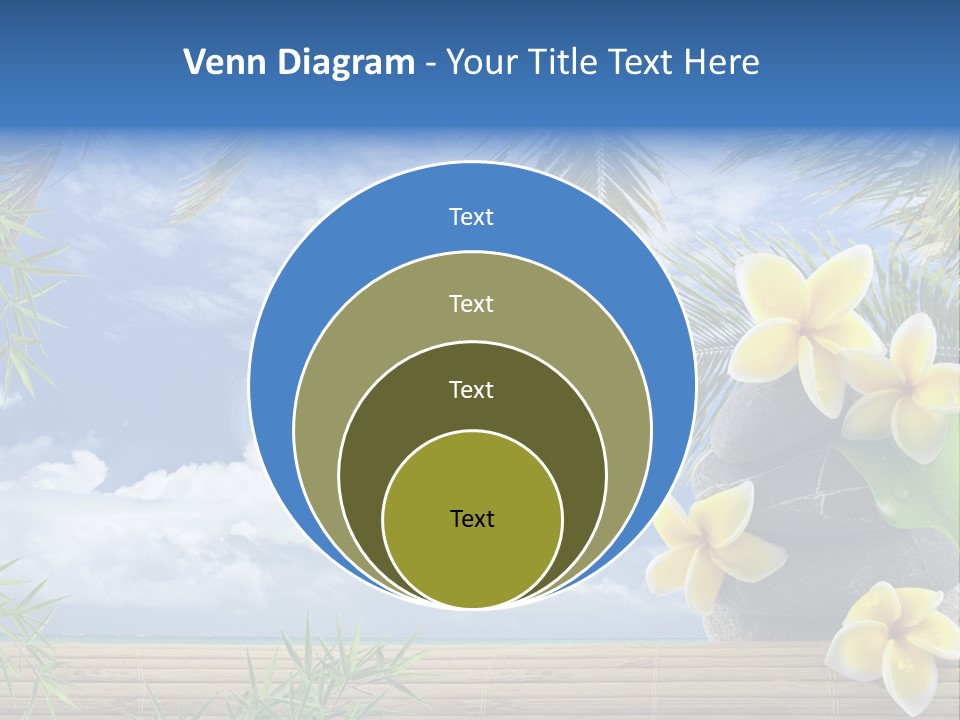 Venn Diagram - Your Title Text Here

Text

Text

Text

Text